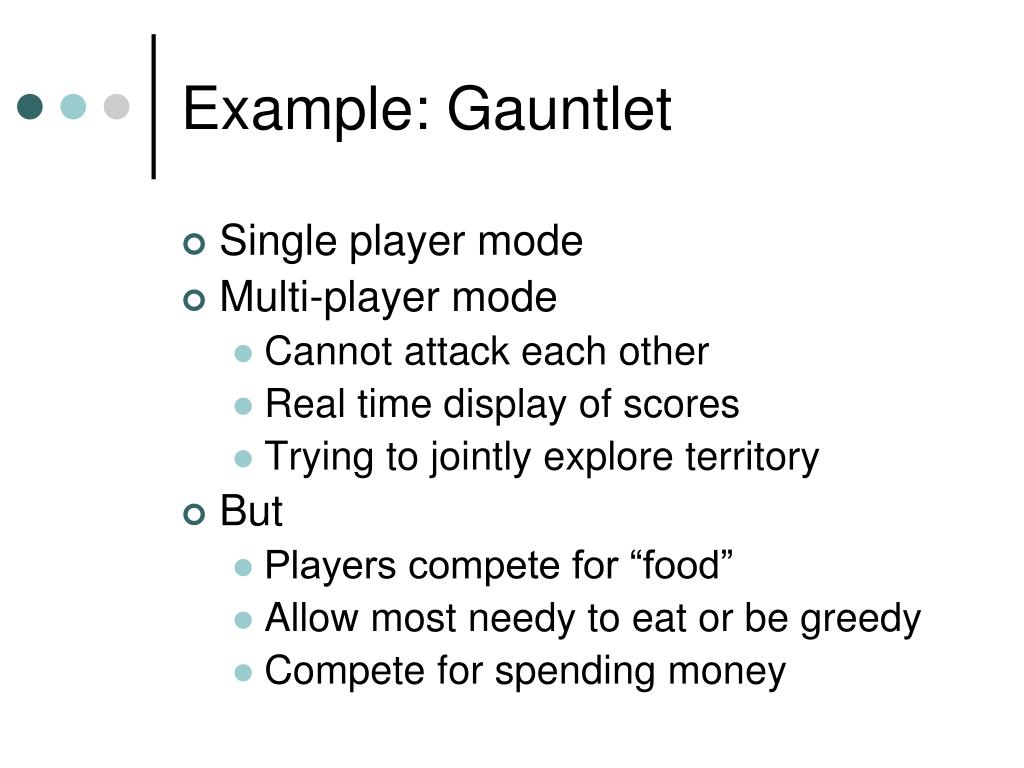 Example: Gauntlet

Single player mode
Multi-player mode
Cannot attack each other
Real time display of scores
Trying to jointly explore territory
But
Players compete for “food”
Allow most needy to eat or be greedy
Compete for spending money